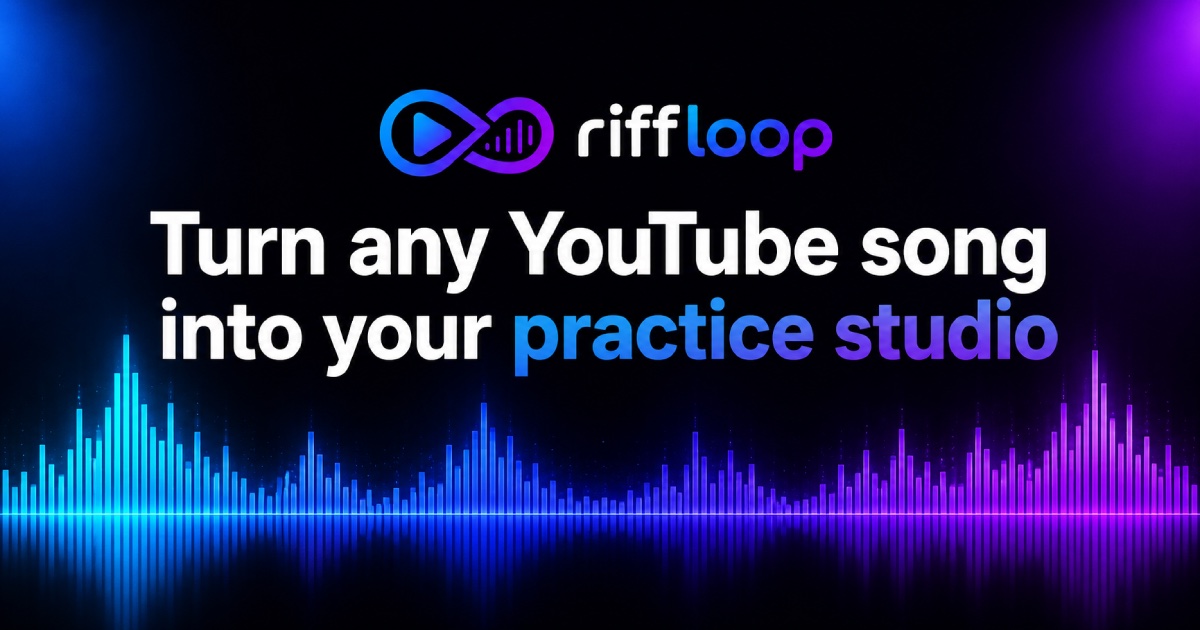 riffloop

Turn any YouTube song into your practice studio